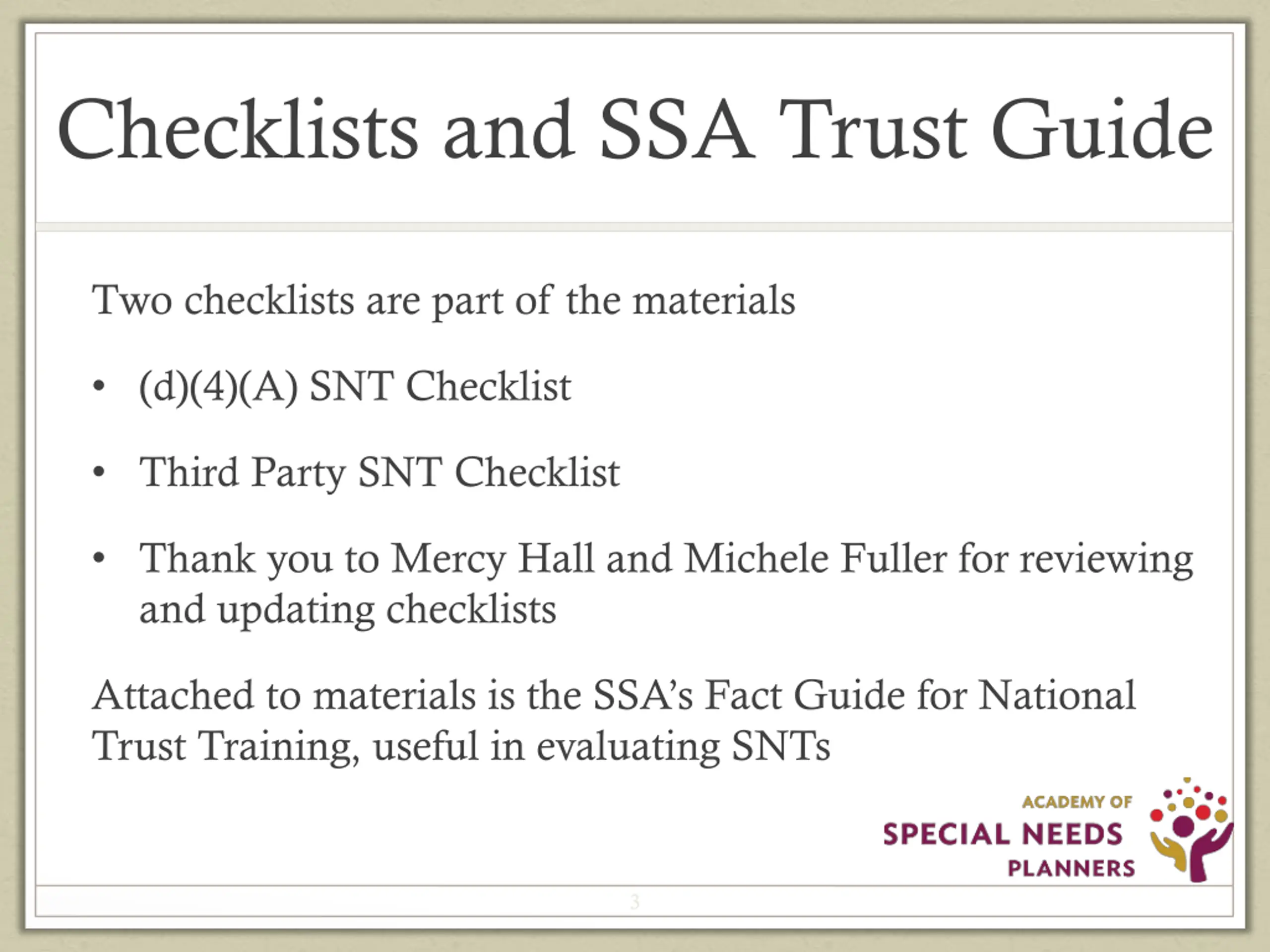 Checklists and SSA Trust Guide

Two checklists are part of the materials

• (d)(4)(A) SNT Checklist

• Third Party SNT Checklist

• Thank you to Mercy Hall and Michele Fuller for reviewing and updating checklists

Attached to materials is the SSA's Fact Guide for National Trust Training, useful in evaluating SNTs

ACADEMY OF
SPECIAL NEEDS
PLANNERS

3